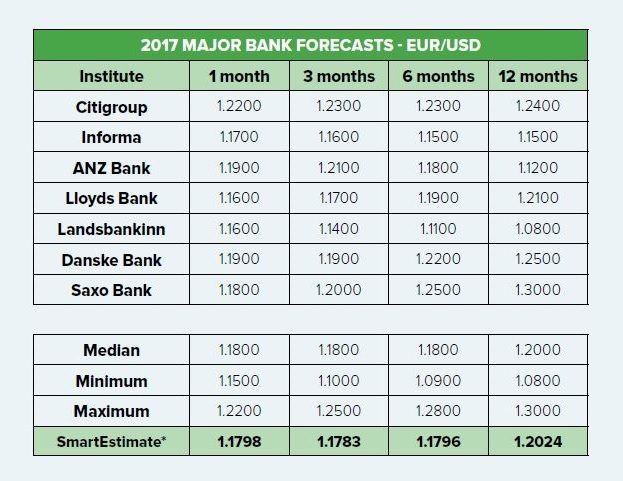 2017 MAJOR BANK FORECASTS - EUR/USD

| Institute | 1 month | 3 months | 6 months | 12 months |
|---|---|---|---|---|
| Citigroup | 1.2200 | 1.2300 | 1.2300 | 1.2400 |
| Informa | 1.1700 | 1.1600 | 1.1500 | 1.1500 |
| ANZ Bank | 1.1900 | 1.2100 | 1.1800 | 1.1200 |
| Lloyds Bank | 1.1600 | 1.1700 | 1.1900 | 1.2100 |
| Landsbankinn | 1.1600 | 1.1400 | 1.1100 | 1.0800 |
| Danske Bank | 1.1900 | 1.1900 | 1.2200 | 1.2500 |
| Saxo Bank | 1.1800 | 1.2000 | 1.2500 | 1.3000 |

| Median | 1.1800 | 1.1800 | 1.1800 | 1.2000 |
|---|---|---|---|---|
| Minimum | 1.1500 | 1.1000 | 1.0900 | 1.0800 |
| Maximum | 1.2200 | 1.2500 | 1.2800 | 1.3000 |
| SmartEstimate* | 1.1798 | 1.1783 | 1.1796 | 1.2024 |